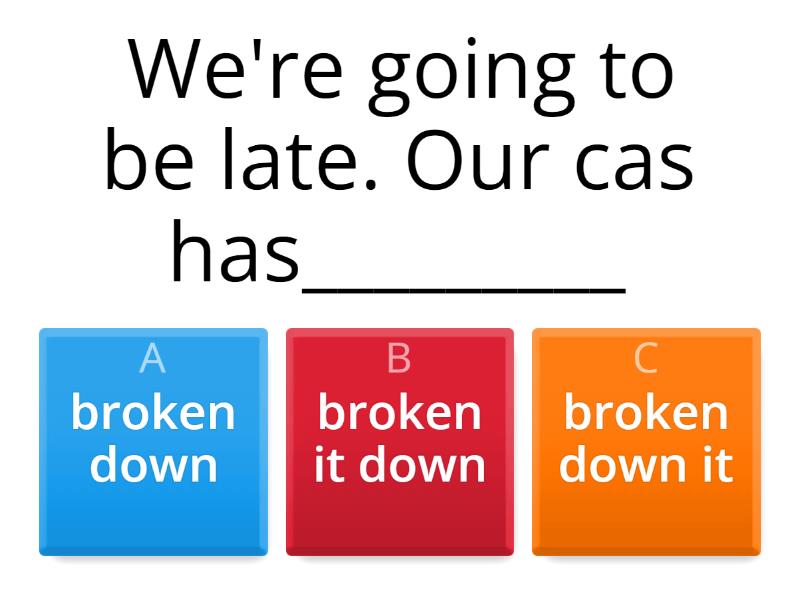 We're going to be late. Our cas has__________

A
broken down

B
broken it down

C
broken down it